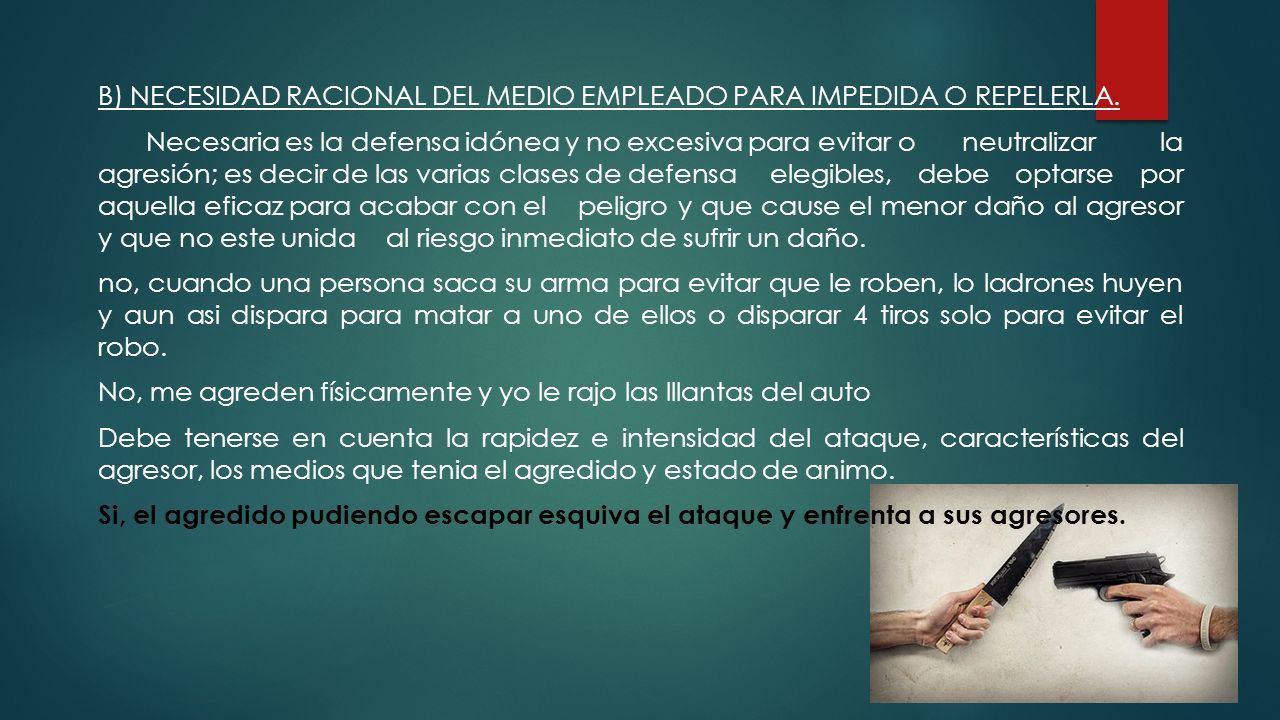 B) NECESIDAD RACIONAL DEL MEDIO EMPLEADO PARA IMPEDIDA O REPELERLA.

Necesaria es la defensa idónea y no excesiva para evitar o neutralizar la agresión; es decir de las varias clases de defensa elegibles, debe optarse por aquella eficaz para acabar con el peligro y que cause el menor daño al agresor y que no este unida al riesgo inmediato de sufrir un daño.

no, cuando una persona saca su arma para evitar que le roben, lo ladrones huyen y aun asi dispara para matar a uno de ellos o disparar 4 tiros solo para evitar el robo.

No, me agreden físicamente y yo le rajo las llantas del auto

Debe tenerse en cuenta la rapidez e intensidad del ataque, características del agresor, los medios que tenia el agredido y estado de animo.

Si, el agredido pudiendo escapar esquiva el ataque y enfrenta a sus agresores.